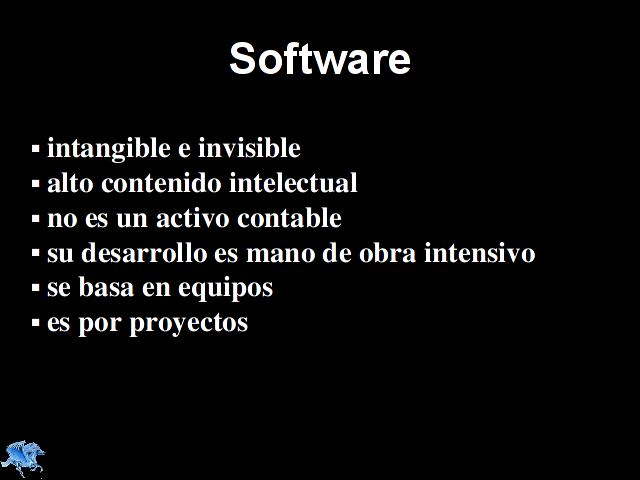 Software

▪ intangible e invisible
▪ alto contenido intelectual
▪ no es un activo contable
▪ su desarrollo es mano de obra intensivo
▪ se basa en equipos
▪ es por proyectos